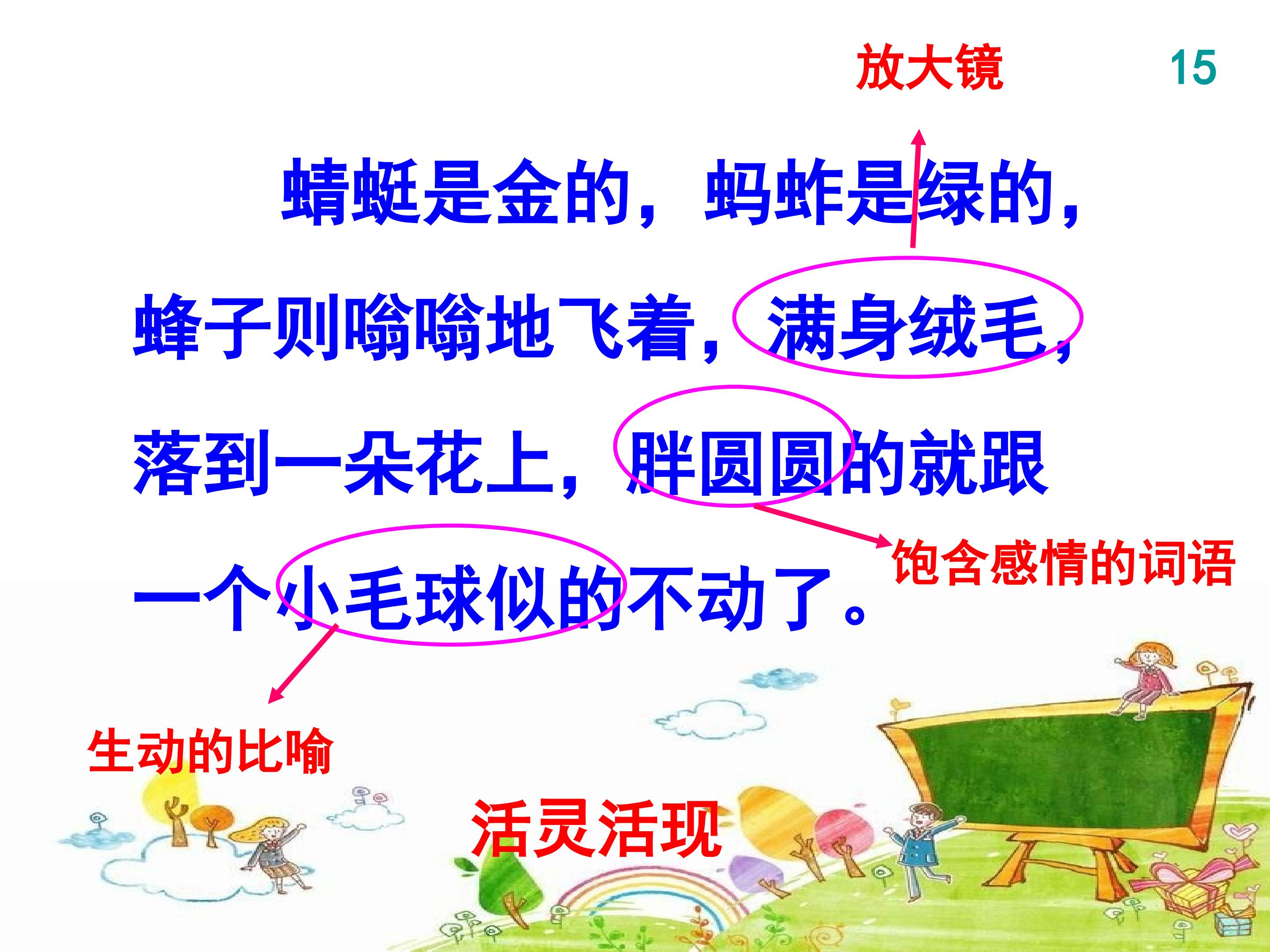 放大镜

15

蜻蜓是金的，蚂蚱是绿的，蜂子则嗡嗡地飞着，满身绒毛，落到一朵花上，胖圆圆的就跟一个小毛球似的不动了。

饱含感情的词语

生动的比喻

活灵活现